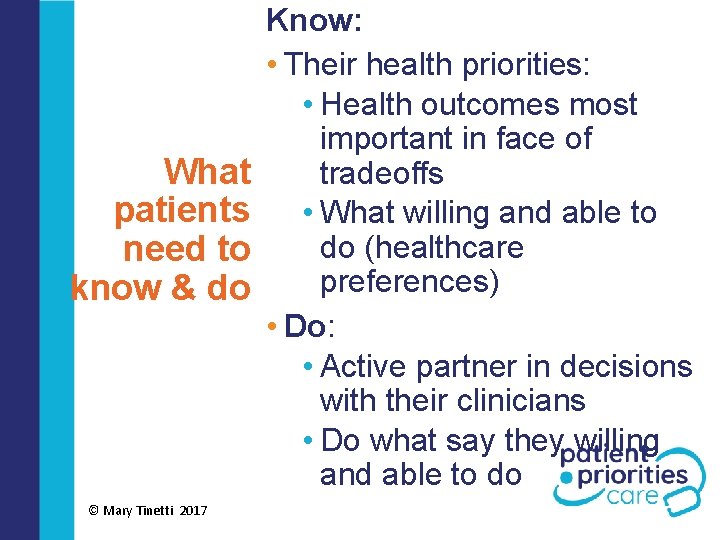 What patients need to know & do

Know:
• Their health priorities:
• Health outcomes most important in face of tradeoffs
• What willing and able to do (healthcare preferences)
• Do:
• Active partner in decisions with their clinicians
• Do what say they willing and able to do

patient priorities care

© Mary Tinetti 2017